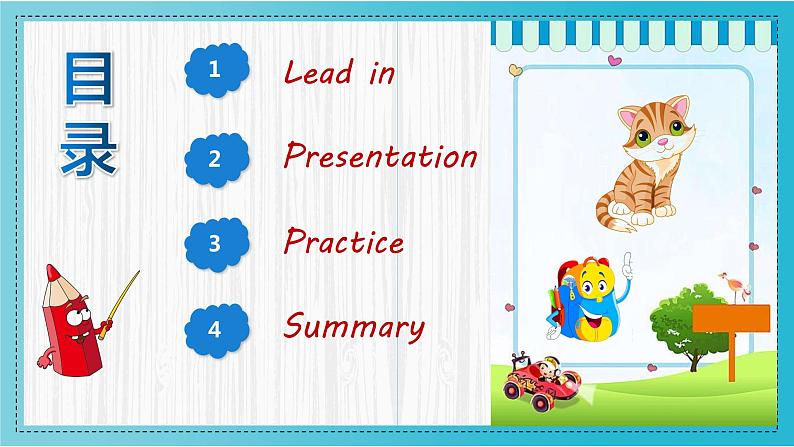 目录

1 Lead in

2 Presentation

3 Practice

4 Summary